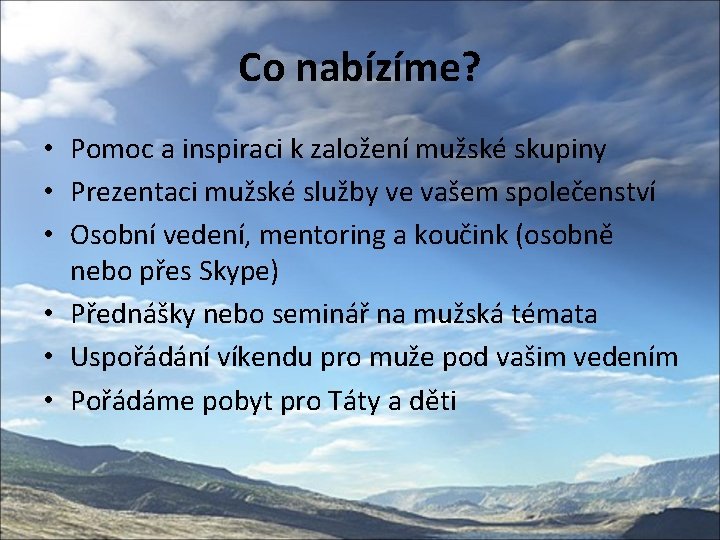 Co nabízíme?

• Pomoc a inspiraci k založení mužské skupiny
• Prezentaci mužské služby ve vašem společenství
• Osobní vedení, mentoring a koučink (osobně nebo přes Skype)
• Přednášky nebo seminář na mužská témata
• Uspořádání víkendu pro muže pod vašim vedením
• Pořádáme pobyt pro Táty a děti